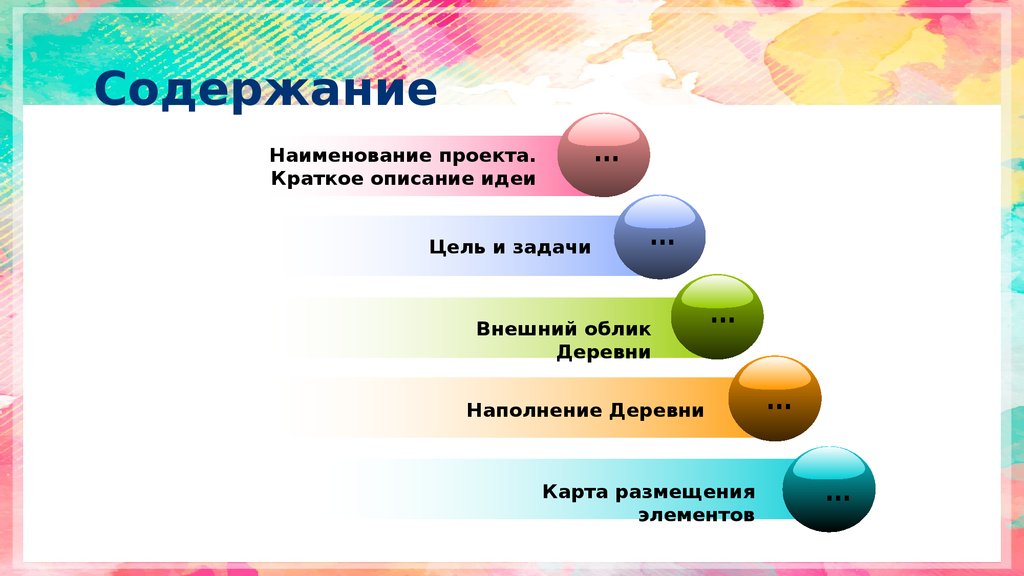 Содержание

Наименование проекта. Краткое описание идеи

...

Цель и задачи

...

Внешний облик Деревни

...

Наполнение Деревни

...

Карта размещения элементов

...